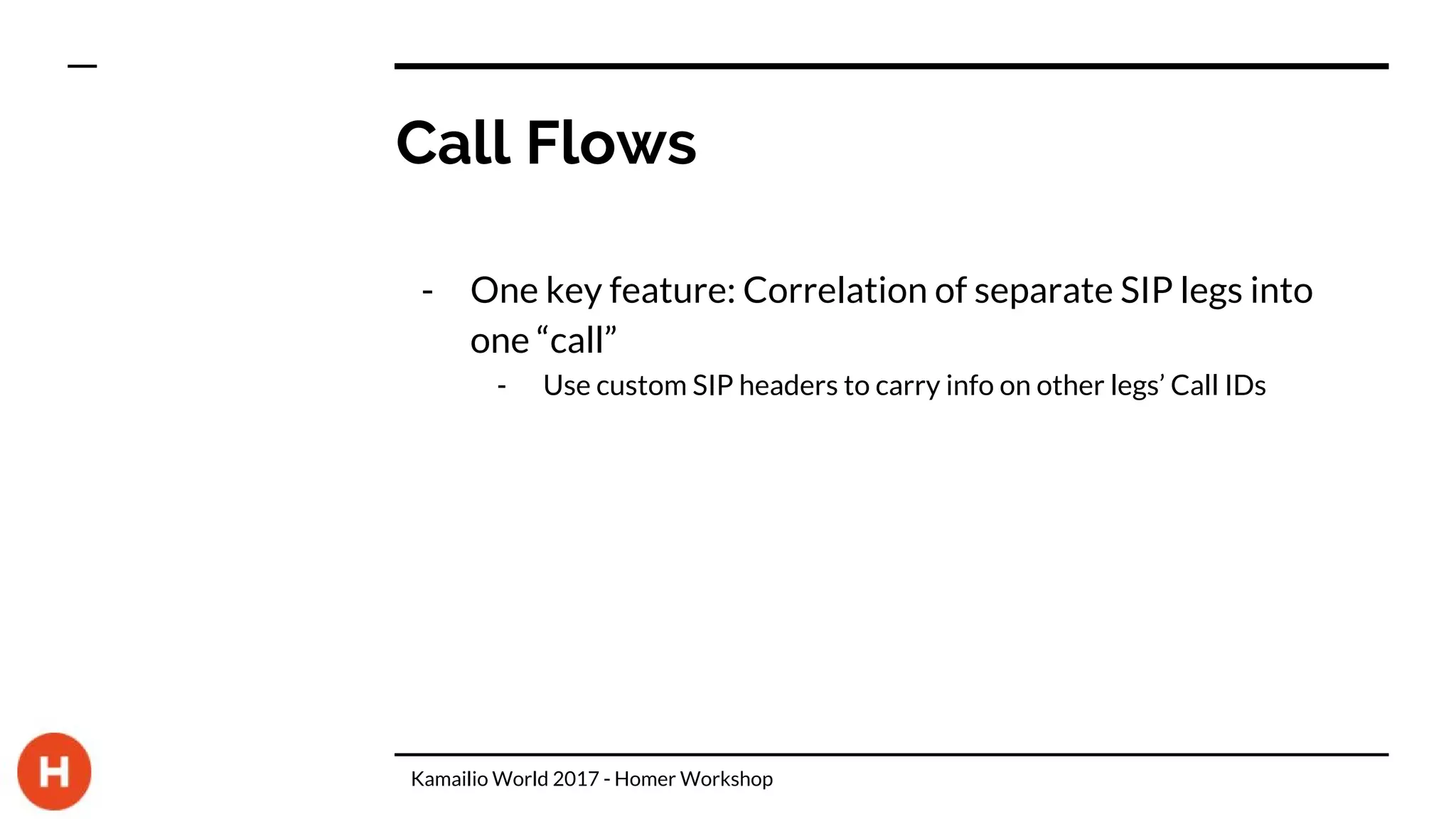 Call Flows

- One key feature: Correlation of separate SIP legs into one “call”
  - Use custom SIP headers to carry info on other legs’ Call IDs

H

Kamailio World 2017 - Homer Workshop